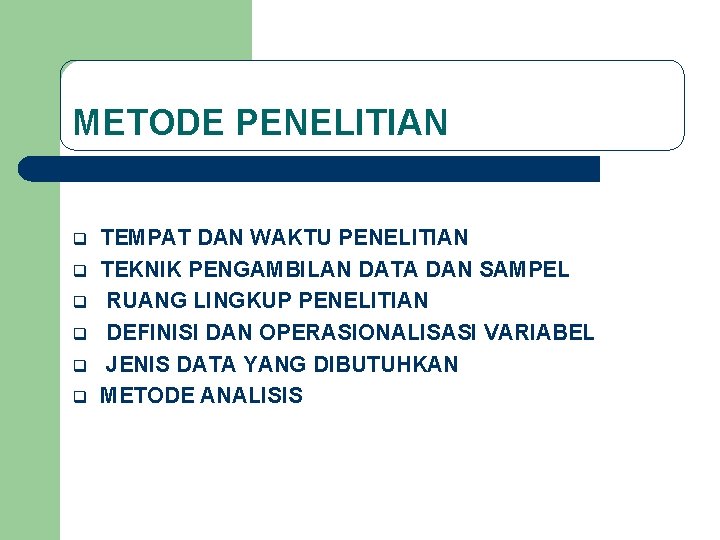 METODE PENELITIAN

- TEMPAT DAN WAKTU PENELITIAN
- TEKNIK PENGAMBILAN DATA DAN SAMPEL
- RUANG LINGKUP PENELITIAN
- DEFINISI DAN OPERASIONALISASI VARIABEL
- JENIS DATA YANG DIBUTUHKAN
- METODE ANALISIS